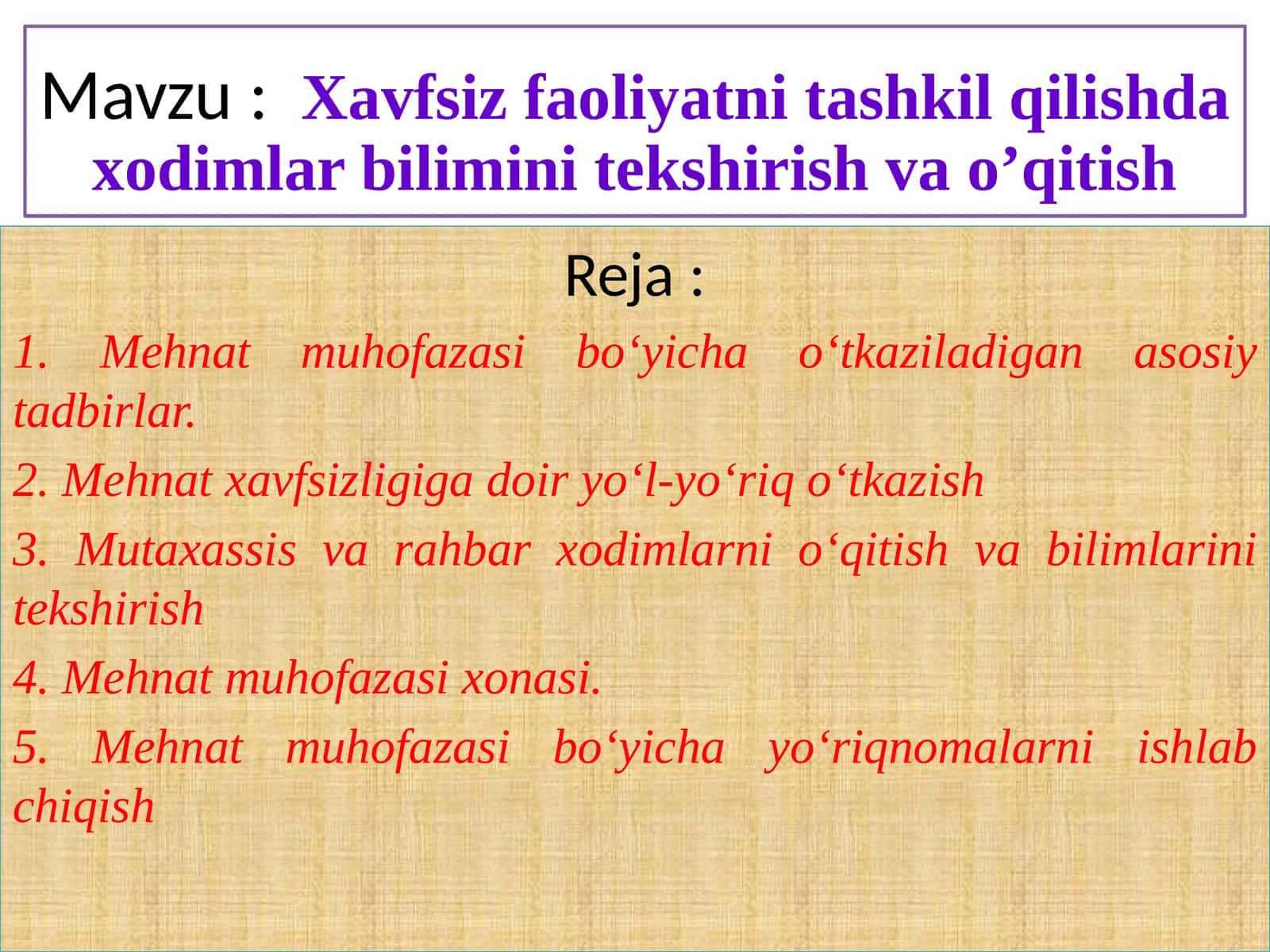 Mavzu : Xavfsiz faoliyatni tashkil qilishda xodimlar bilimini tekshirish va o’qitish

Reja :

1. Mehnat muhofazasi bo‘yicha o‘tkaziladigan asosiy tadbirlar.

2. Mehnat xavfsizligiga doir yo‘l-yo‘riq o‘tkazish

3. Mutaxassis va rahbar xodimlarni o‘qitish va bilimlarini tekshirish

4. Mehnat muhofazasi xonasi.

5. Mehnat muhofazasi bo‘yicha yo‘riqnomalarni ishlab chiqish